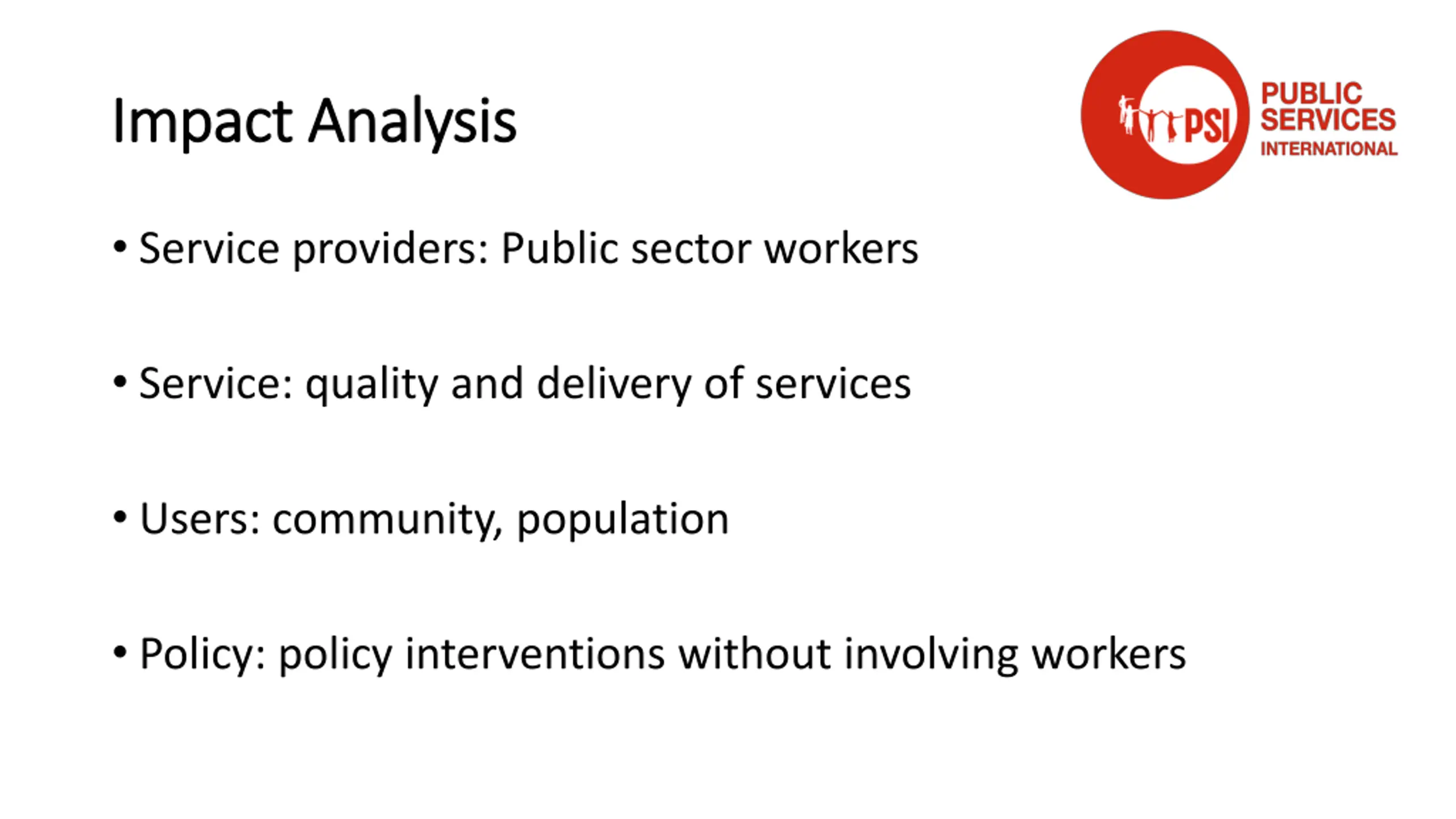 Impact Analysis

PSI PUBLIC SERVICES INTERNATIONAL

• Service providers: Public sector workers

• Service: quality and delivery of services

• Users: community, population

• Policy: policy interventions without involving workers